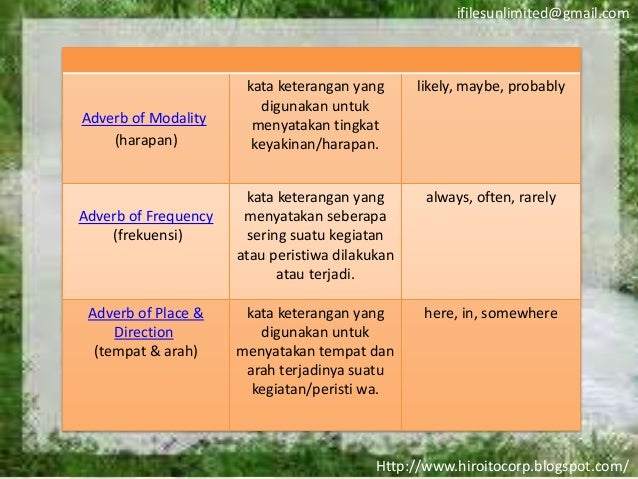 ifilesunlimited@gmail.com

| | | |
|---|---|---|
| Adverb of Modality (harapan) | kata keterangan yang digunakan untuk menyatakan tingkat keyakinan/harapan. | likely, maybe, probably |
| Adverb of Frequency (frekuensi) | kata keterangan yang menyatakan seberapa sering suatu kegiatan atau peristiwa dilakukan atau terjadi. | always, often, rarely |
| Adverb of Place & Direction (tempat & arah) | kata keterangan yang digunakan untuk menyatakan tempat dan arah terjadinya suatu kegiatan/peristi wa. | here, in, somewhere |

Http://www.hiroitocorp.blogspot.com/